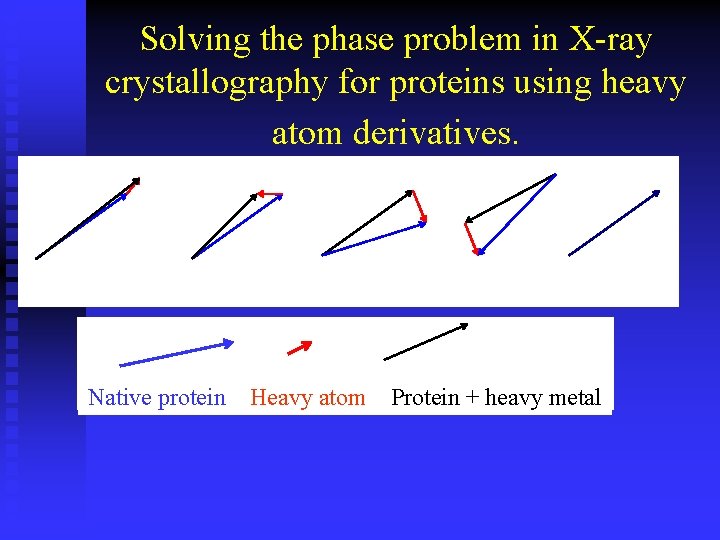 Solving the phase problem in X-ray crystallography for proteins using heavy atom derivatives.

Native protein   Heavy atom   Protein + heavy metal